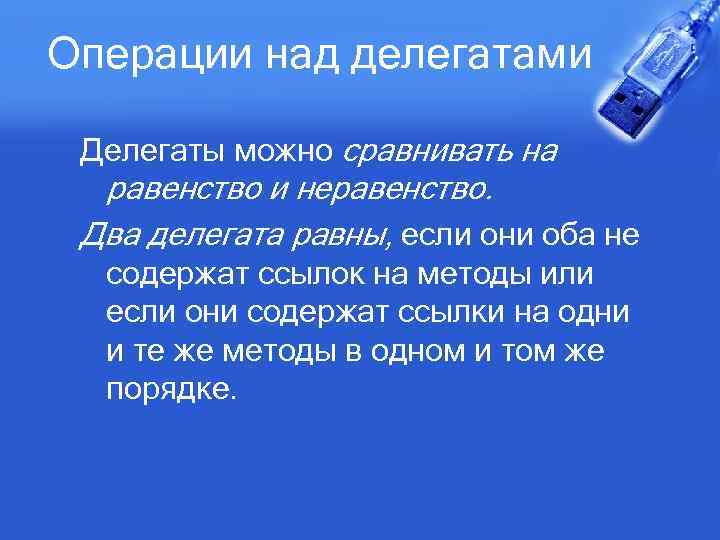 Операции над делегатами

Делегаты можно сравнивать на равенство и неравенство.

Два делегата равны, если они оба не содержат ссылок на методы или если они содержат ссылки на одни и те же методы в одном и том же порядке.